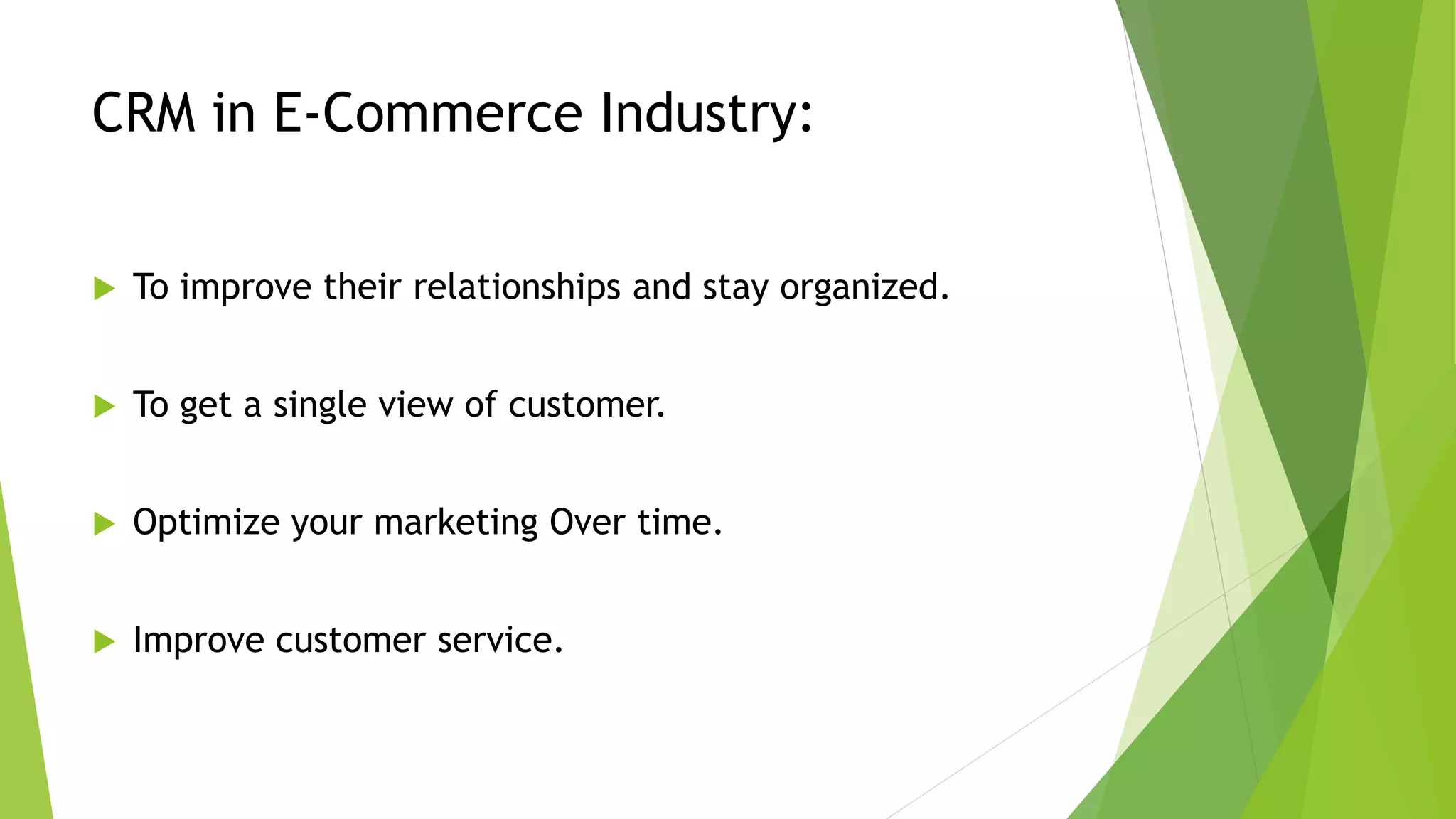 CRM in E-Commerce Industry:

To improve their relationships and stay organized.

To get a single view of customer.

Optimize your marketing Over time.

Improve customer service.